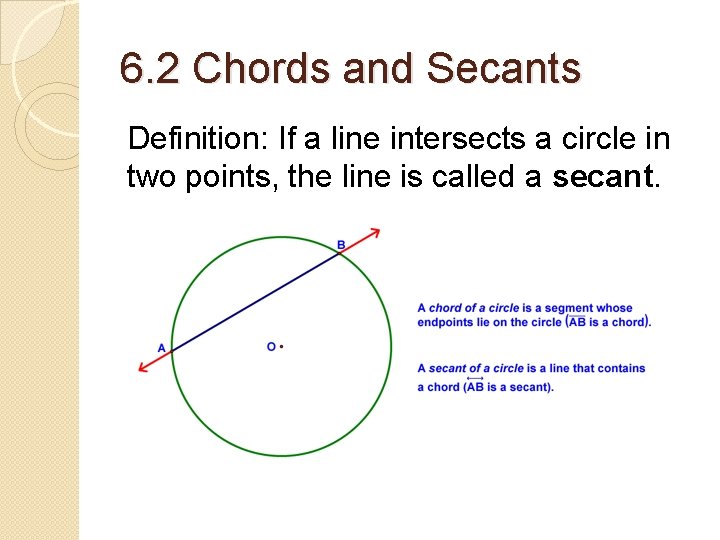 6.2 Chords and Secants

Definition: If a line intersects a circle in two points, the line is called a secant.

B

A

O

A chord of a circle is a segment whose endpoints lie on the circle ($\overline{AB}$ is a chord).

A secant of a circle is a line that contains a chord ($\overleftrightarrow{AB}$ is a secant).